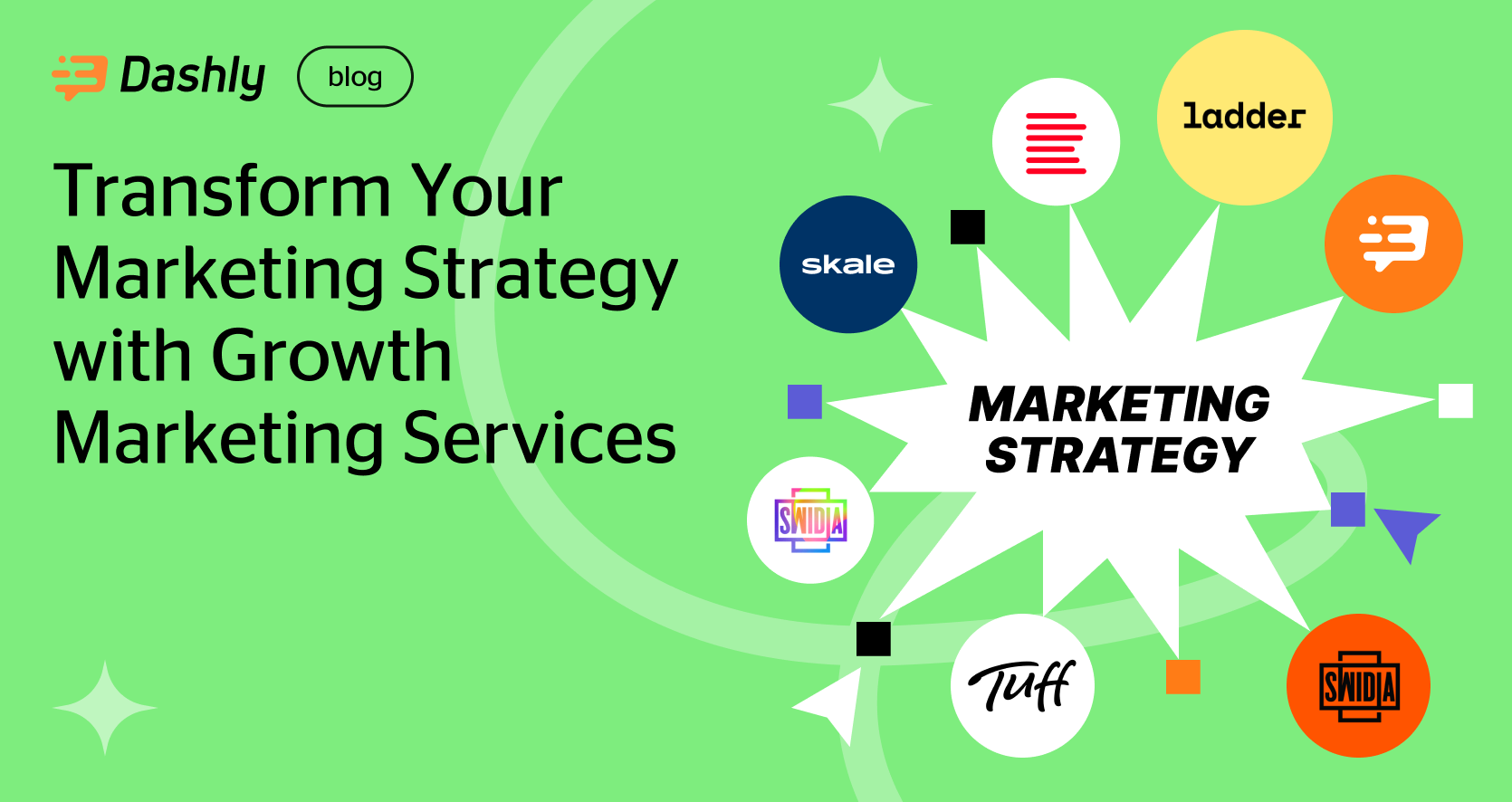 Dashly blog

Transform Your Marketing Strategy with Growth Marketing Services

ladder

skale

MARKETING STRATEGY

SWIDIA

Tuff

SWIDIA